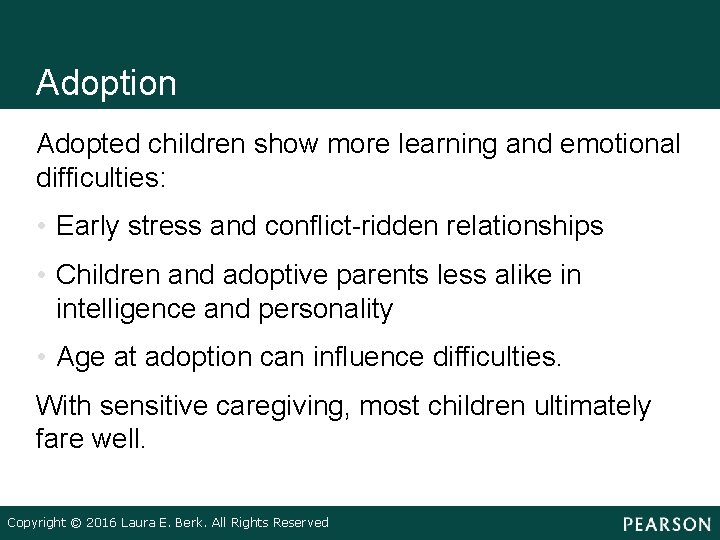 Adoption

Adopted children show more learning and emotional difficulties:

• Early stress and conflict-ridden relationships

• Children and adoptive parents less alike in intelligence and personality

• Age at adoption can influence difficulties.

With sensitive caregiving, most children ultimately fare well.

Copyright © 2016 Laura E. Berk. All Rights Reserved

PEARSON